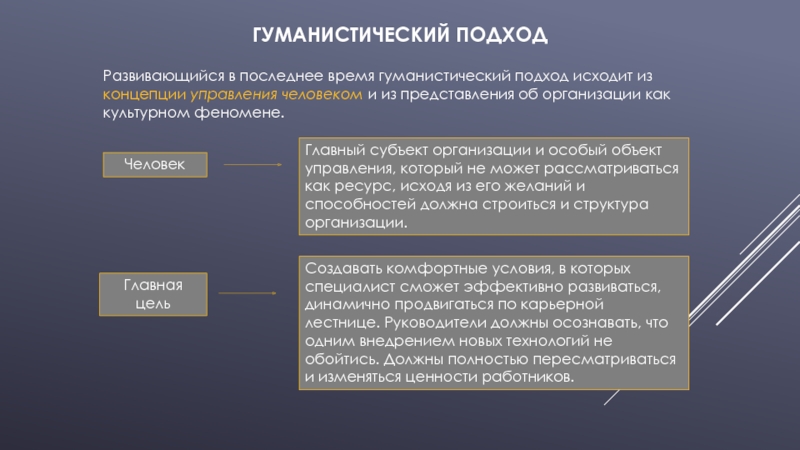 ГУМАНИСТИЧЕСКИЙ ПОДХОД

Развивающийся в последнее время гуманистический подход исходит из концепции управления человеком и из представления об организации как культурном феномене.

Человек

Главный субъект организации и особый объект управления, который не может рассматриваться как ресурс, исходя из его желаний и способностей должна строиться и структура организации.

Главная цель

Создавать комфортные условия, в которых специалист сможет эффективно развиваться, динамично продвигаться по карьерной лестнице. Руководители должны осознавать, что одним внедрением новых технологий не обойтись. Должны полностью пересматриваться и изменяться ценности работников.